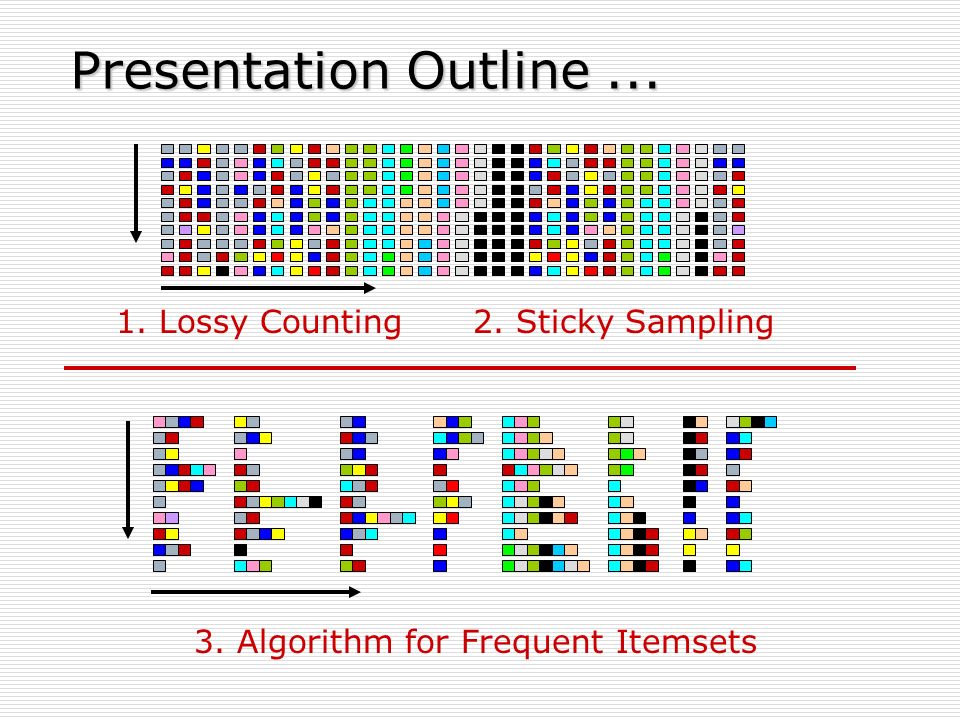 Presentation Outline ...

1. Lossy Counting

2. Sticky Sampling

3. Algorithm for Frequent Itemsets